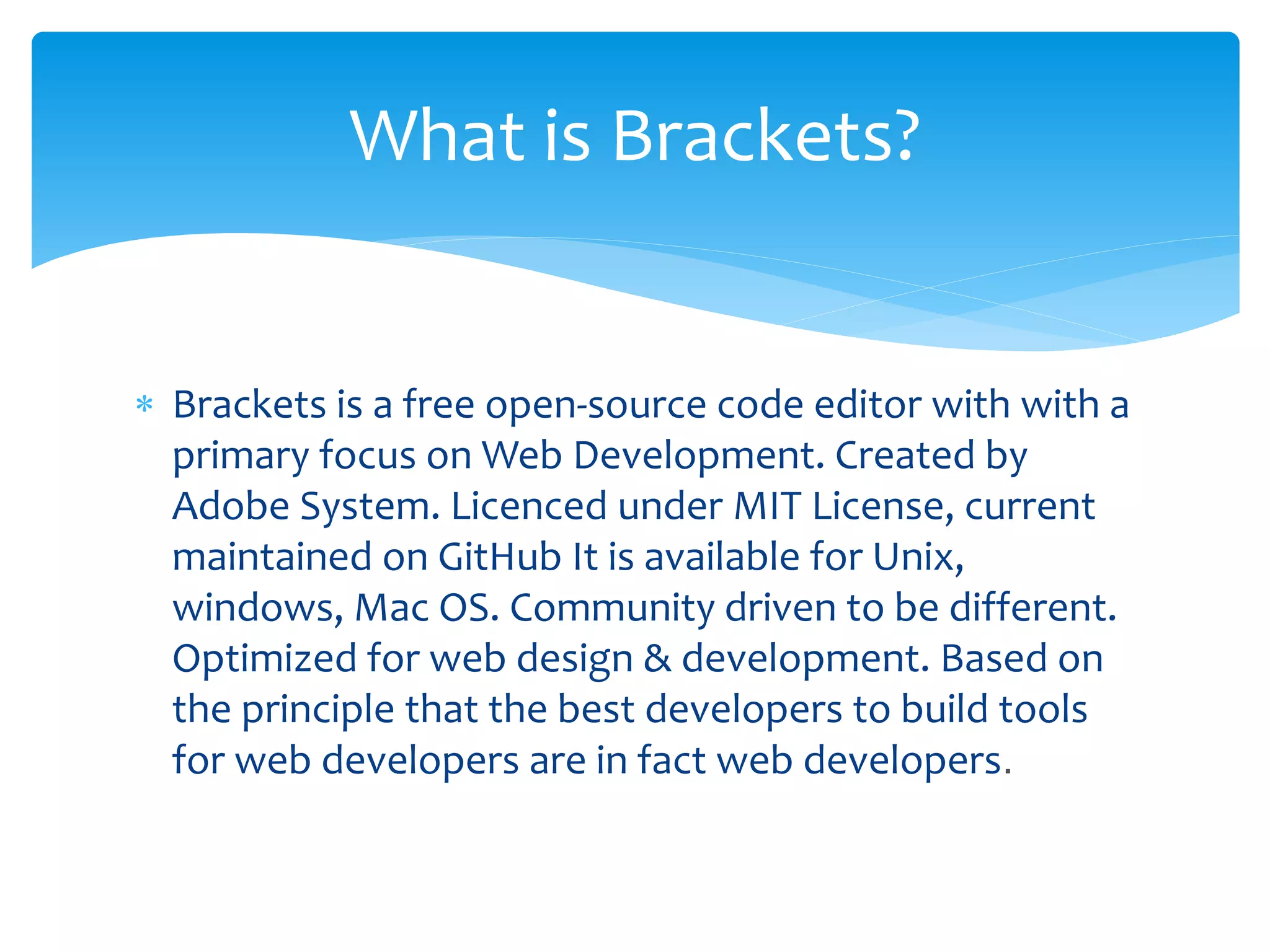 What is Brackets?

* Brackets is a free open-source code editor with with a primary focus on Web Development. Created by Adobe System. Licenced under MIT License, current maintained on GitHub It is available for Unix, windows, Mac OS. Community driven to be different. Optimized for web design & development. Based on the principle that the best developers to build tools for web developers are in fact web developers.